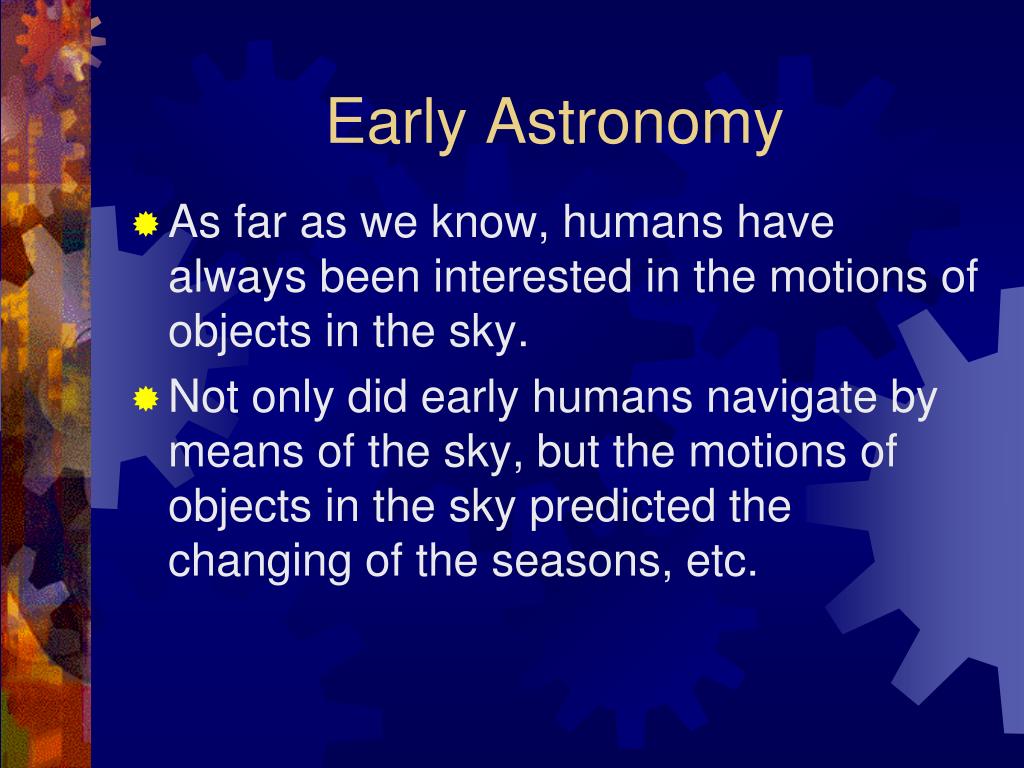 Early Astronomy

As far as we know, humans have always been interested in the motions of objects in the sky.

Not only did early humans navigate by means of the sky, but the motions of objects in the sky predicted the changing of the seasons, etc.